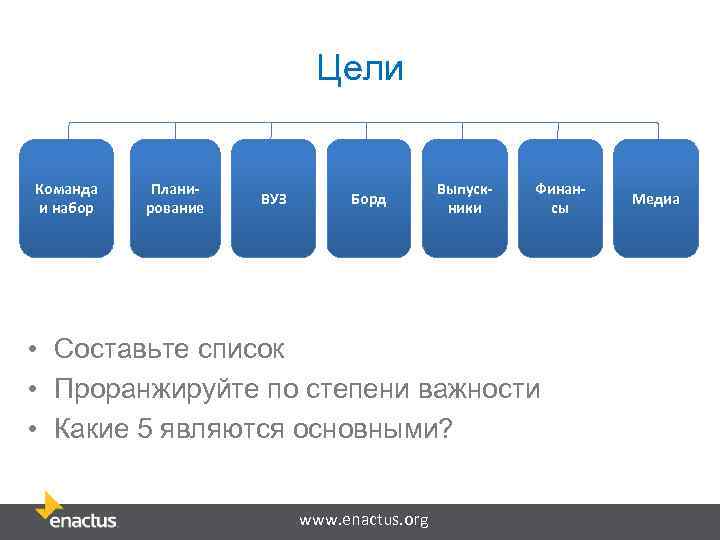 Цели

Команда и набор

Планирование

ВУЗ

Борд

Выпускники

Финансы

Медиа

• Составьте список
• Проранжируйте по степени важности
• Какие 5 являются основными?

enactus

www.enactus.org